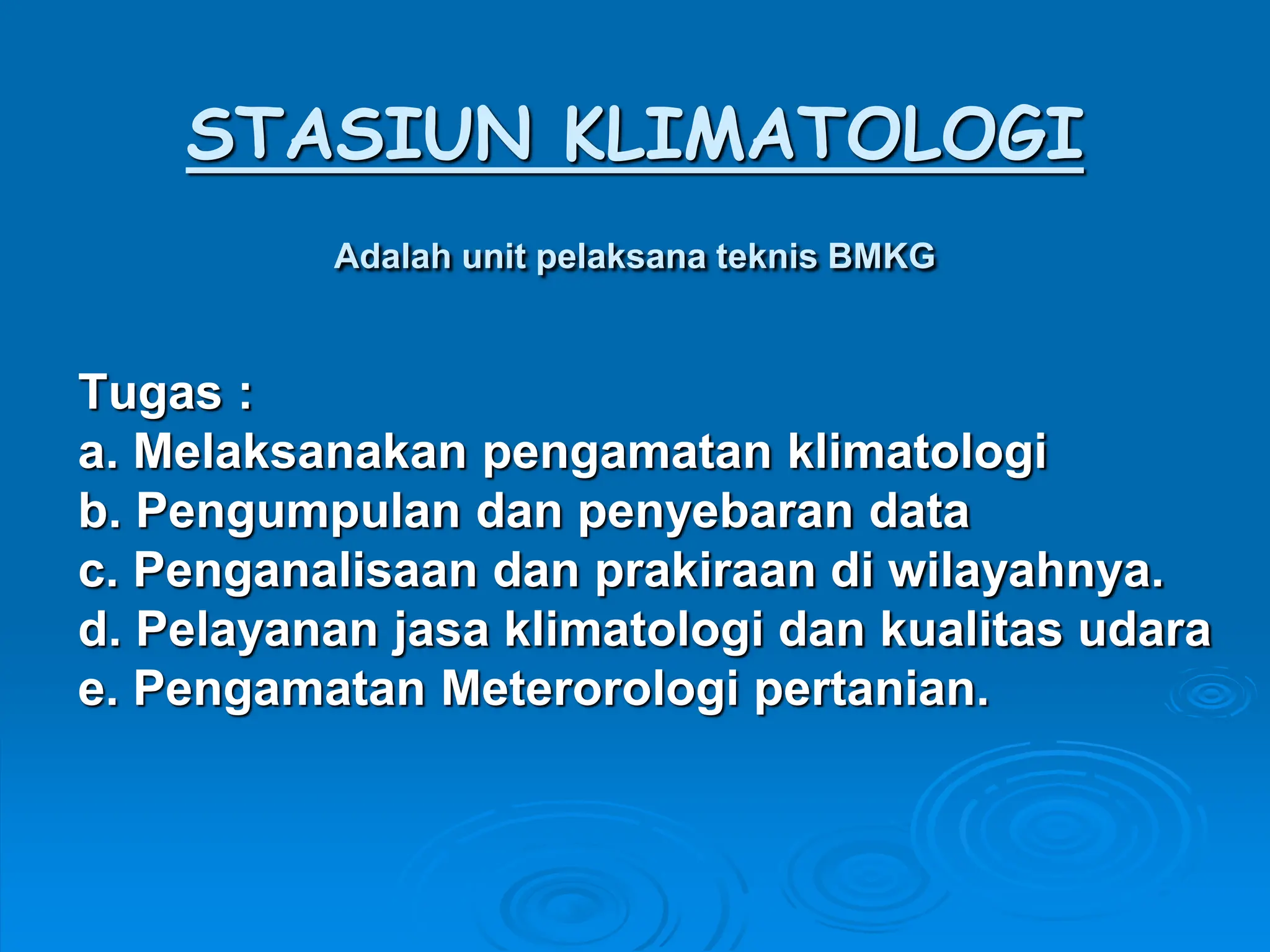 STASIUN KLIMATOLOGI

Adalah unit pelaksana teknis BMKG

Tugas :
a. Melaksanakan pengamatan klimatologi
b. Pengumpulan dan penyebaran data
c. Penganalisaan dan prakiraan di wilayahnya.
d. Pelayanan jasa klimatologi dan kualitas udara
e. Pengamatan Meterorologi pertanian.